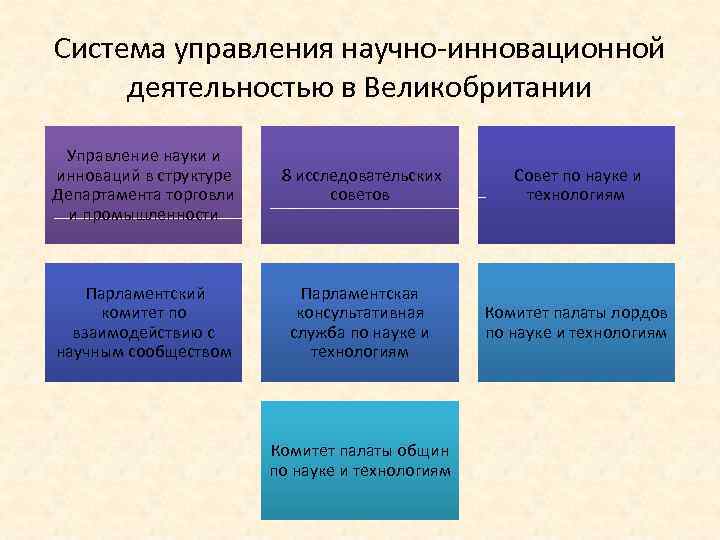 Система управления научно-инновационной деятельностью в Великобритании

Управление науки и инноваций в структуре Департамента торговли и промышленности

8 исследовательских советов

Совет по науке и технологиям

Парламентский комитет по взаимодействию с научным сообществом

Парламентская консультативная служба по науке и технологиям

Комитет палаты лордов по науке и технологиям

Комитет палаты общин по науке и технологиям